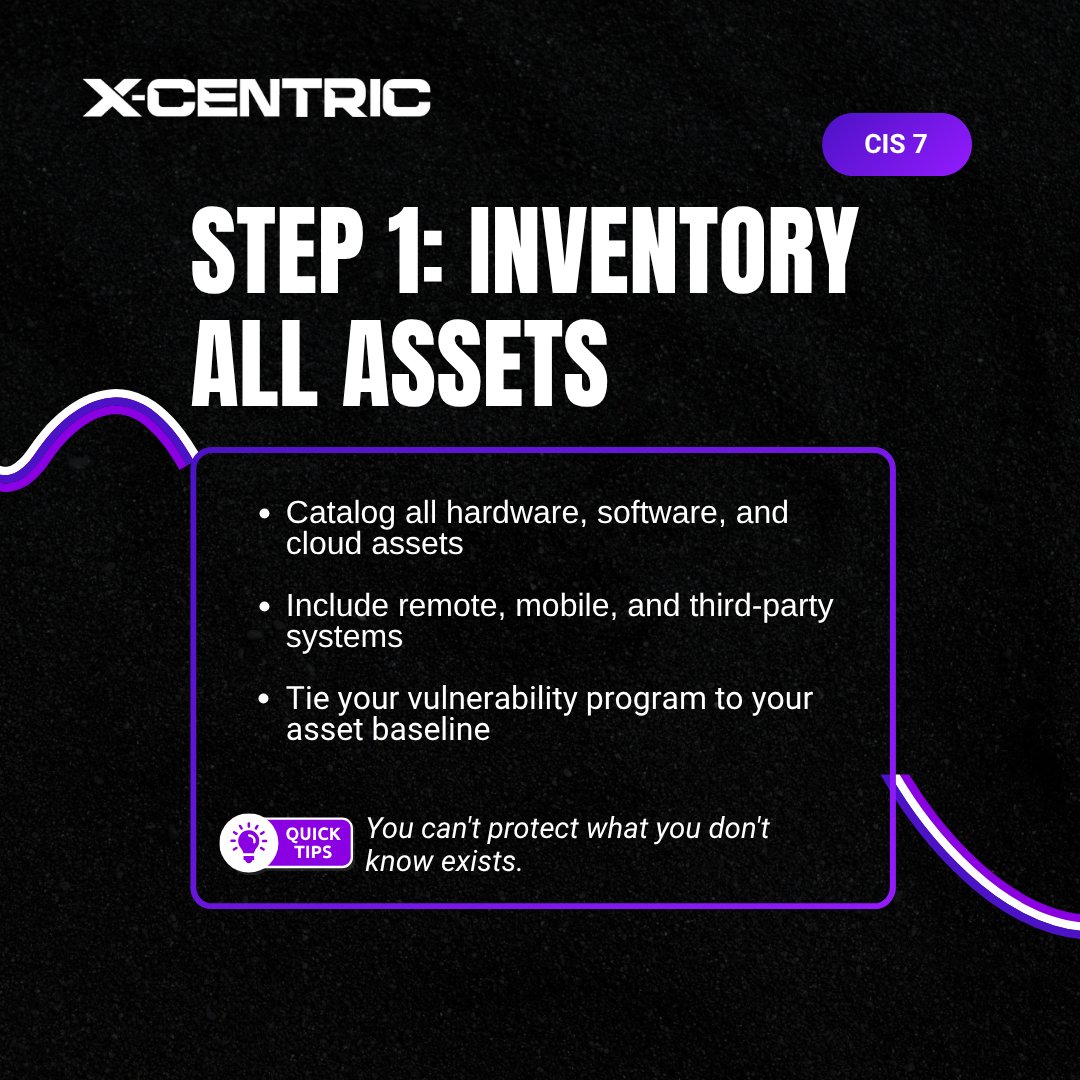 X-CENTRIC

CIS 7

STEP 1: INVENTORY ALL ASSETS

- Catalog all hardware, software, and cloud assets
- Include remote, mobile, and third-party systems
- Tie your vulnerability program to your asset baseline

QUICK TIPS You can't protect what you don't know exists.